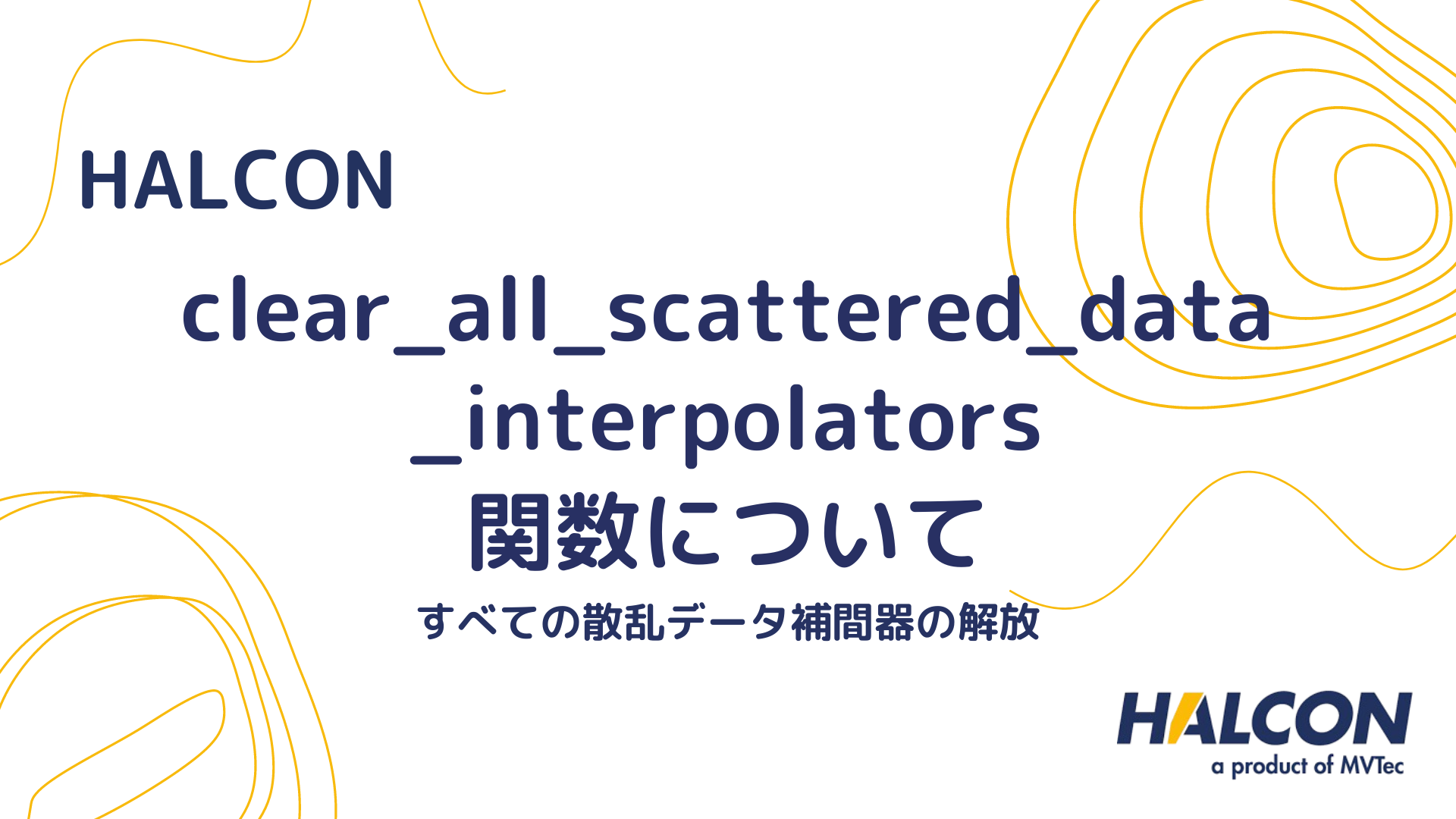 HALCON

clear_all_scattered_data_interpolators
関数について

すべての散乱データ補間器の解放

HALCON
a product of MVTec